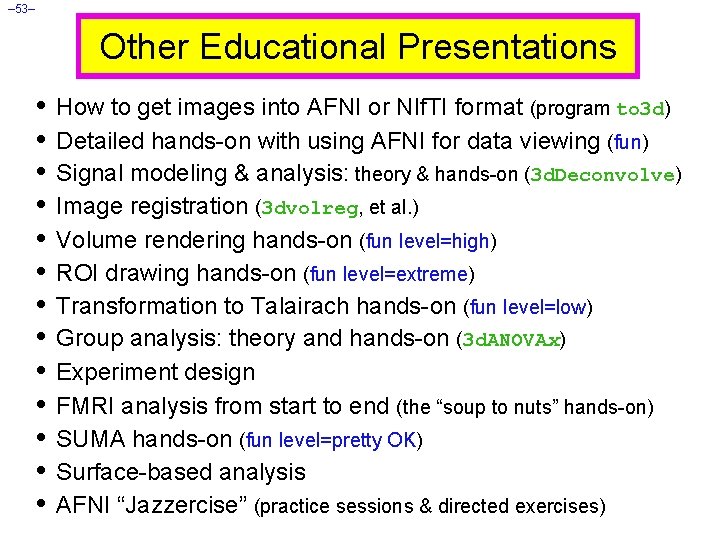 –53–

Other Educational Presentations

• How to get images into AFNI or NIfTI format (program to3d)
• Detailed hands-on with using AFNI for data viewing (fun)
• Signal modeling & analysis: theory & hands-on (3dDeconvolve)
• Image registration (3dvolreg, et al.)
• Volume rendering hands-on (fun level=high)
• ROI drawing hands-on (fun level=extreme)
• Transformation to Talairach hands-on (fun level=low)
• Group analysis: theory and hands-on (3dANOVAx)
• Experiment design
• FMRI analysis from start to end (the “soup to nuts” hands-on)
• SUMA hands-on (fun level=pretty OK)
• Surface-based analysis
• AFNI “Jazzercise” (practice sessions & directed exercises)